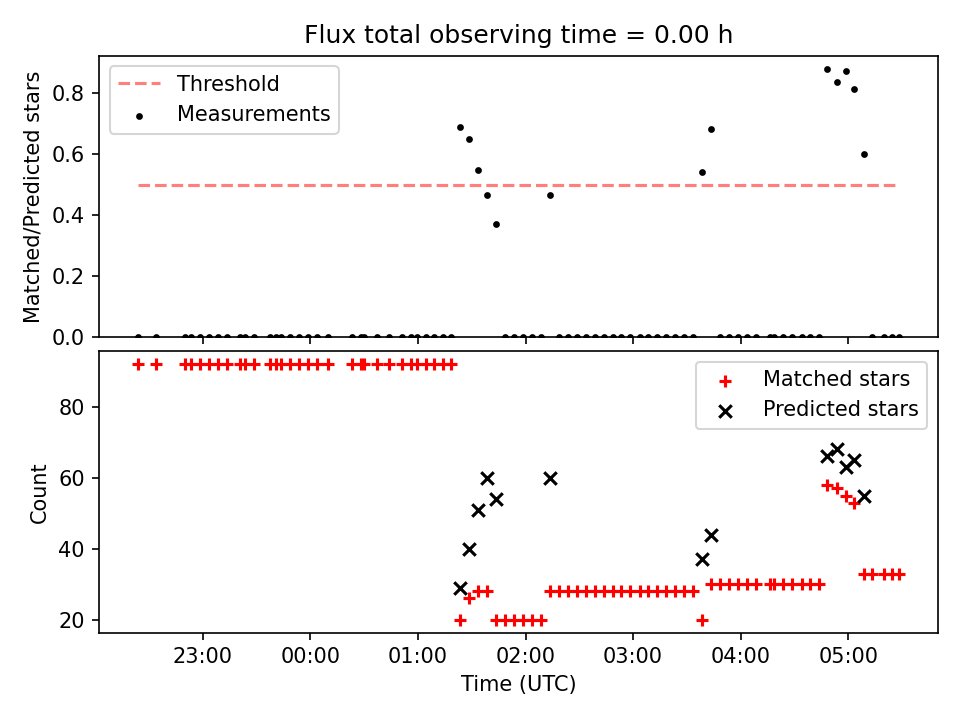 Flux total observing time = 0.00 h

Threshold
Measurements

Matched/Predicted stars

0.8
0.6
0.4
0.2
0.0

Matched stars
Predicted stars

Count

80
60
40
20

23:00
00:00
01:00
02:00
03:00
04:00
05:00

Time (UTC)